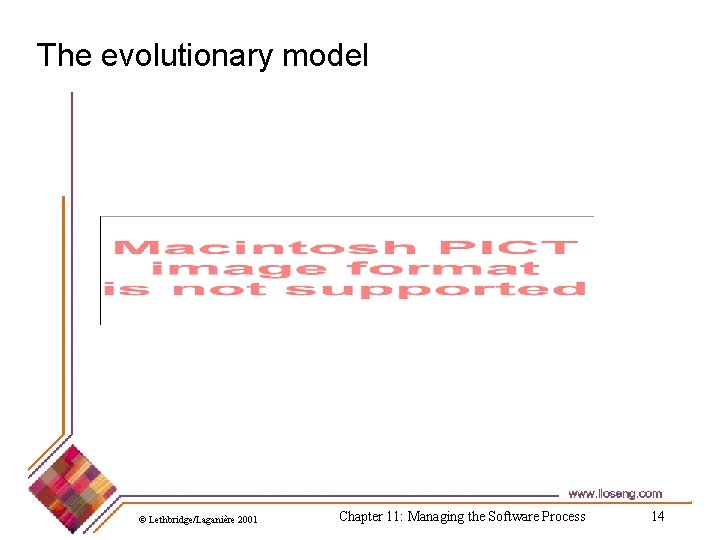 The evolutionary model

Macintosh PICT image format is not supported

www.lloseng.com

© Lethbridge/Laganière 2001

Chapter 11: Managing the Software Process

14